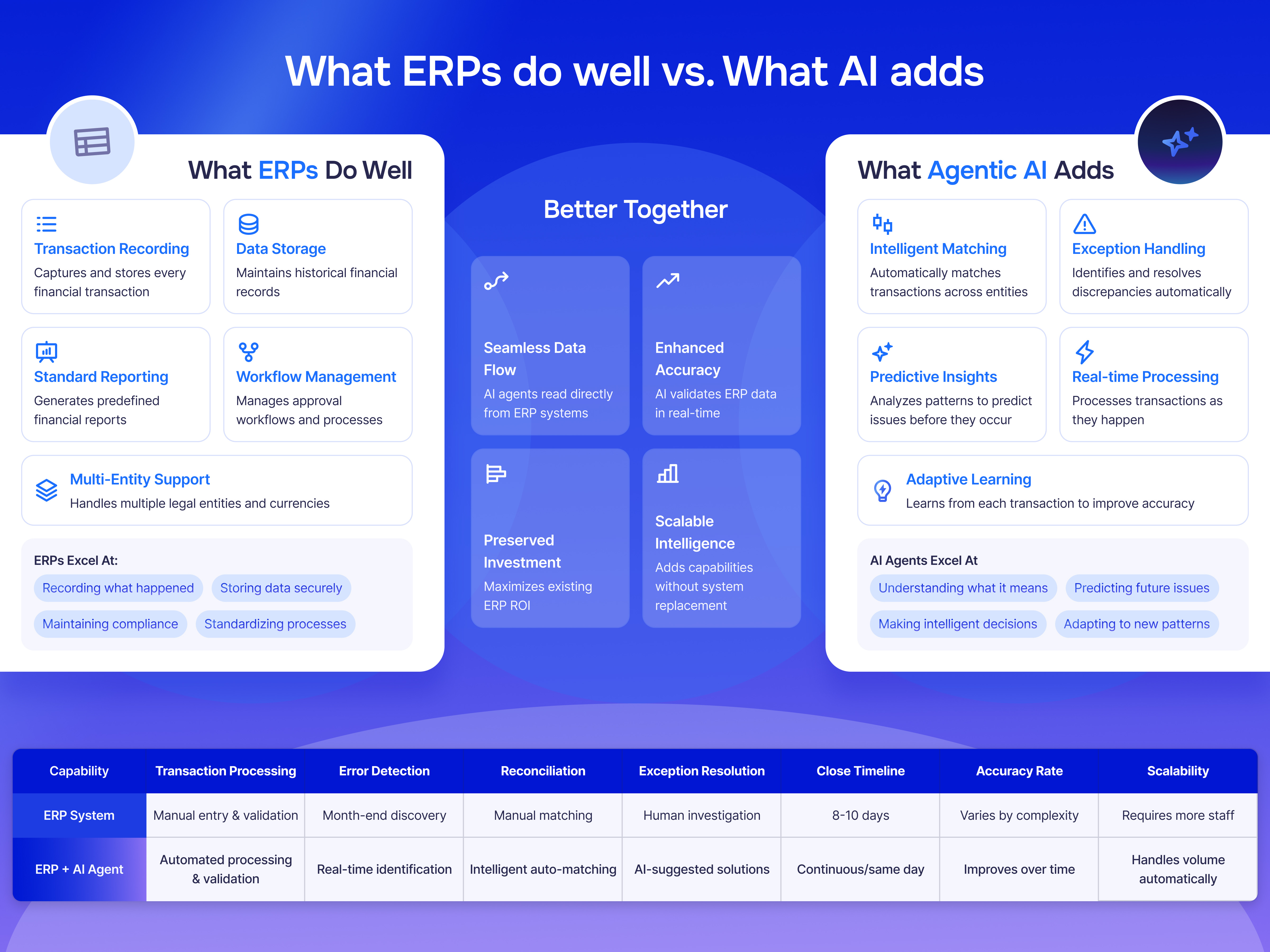 What ERPs do well vs. What AI adds

What ERPs Do Well

Transaction Recording
Captures and stores every financial transaction

Data Storage
Maintains historical financial records

Standard Reporting
Generates predefined financial reports

Workflow Management
Manages approval workflows and processes

Multi-Entity Support
Handles multiple legal entities and currencies

ERPs Excel At:
Recording what happened
Storing data securely
Maintaining compliance
Standardizing processes

Better Together

Seamless Data Flow
AI agents read directly from ERP systems

Enhanced Accuracy
AI validates ERP data in real-time

Preserved Investment
Maximizes existing ERP ROI

Scalable Intelligence
Adds capabilities without system replacement

What Agentic AI Adds

Intelligent Matching
Automatically matches transactions across entities

Exception Handling
Identifies and resolves discrepancies automatically

Predictive Insights
Analyzes patterns to predict issues before they occur

Real-time Processing
Processes transactions as they happen

Adaptive Learning
Learns from each transaction to improve accuracy

AI Agents Excel At
Understanding what it means
Predicting future issues
Making intelligent decisions
Adapting to new patterns

| Capability | Transaction Processing | Error Detection | Reconciliation | Exception Resolution | Close Timeline | Accuracy Rate | Scalability |
|---|---|---|---|---|---|---|---|
| ERP System | Manual entry & validation | Month-end discovery | Manual matching | Human investigation | 8-10 days | Varies by complexity | Requires more staff |
| ERP + AI Agent | Automated processing & validation | Real-time identification | Intelligent auto-matching | AI-suggested solutions | Continuous/same day | Improves over time | Handles volume automatically |